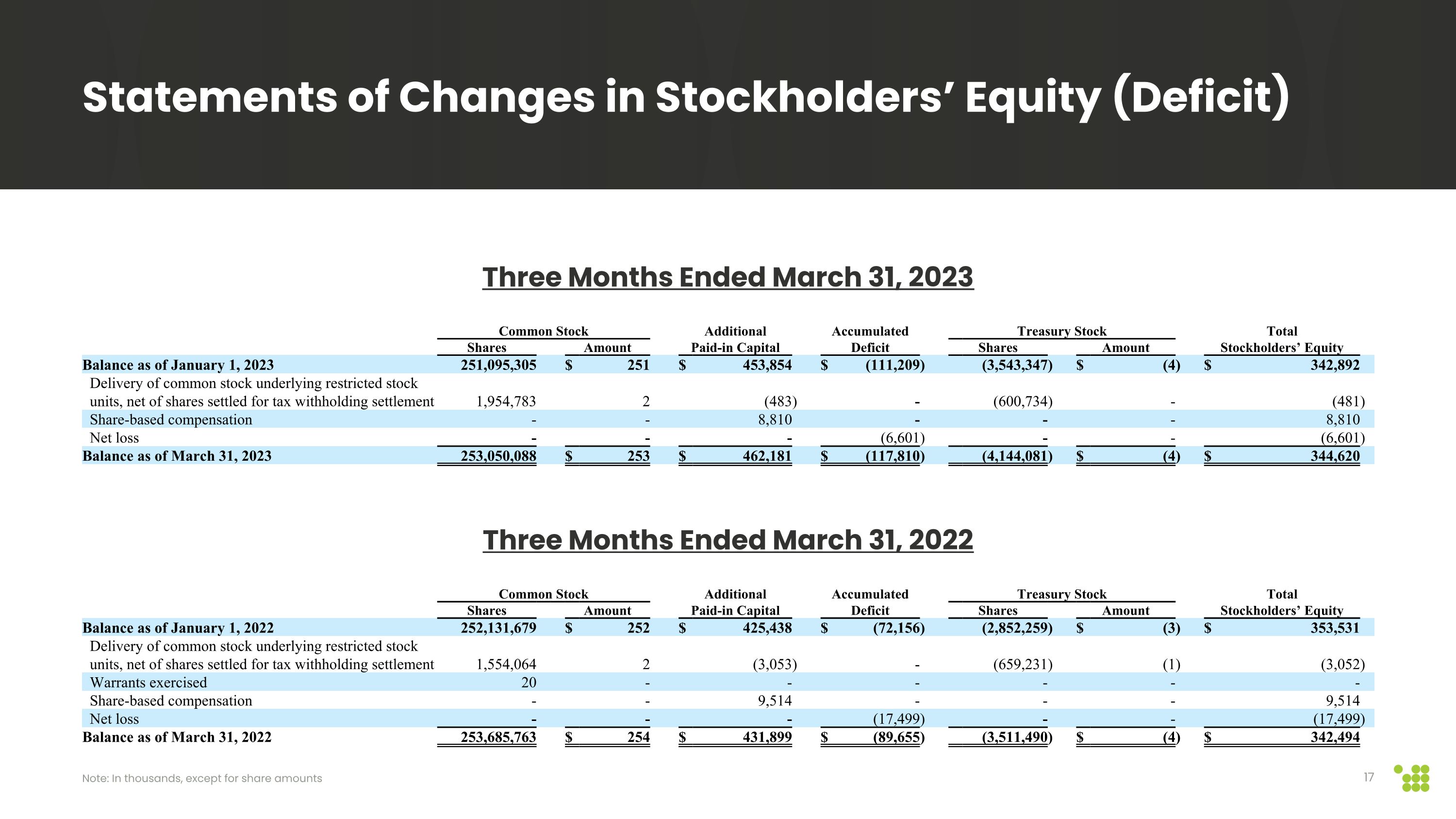 Statements of Changes in Stockholders' Equity (Deficit)

Three Months Ended March 31, 2023

| | Common Stock Shares | Common Stock Amount | Additional Paid-in Capital | Accumulated Deficit | Treasury Stock Shares | Treasury Stock Amount | Total Stockholders' Equity |
|---|---|---|---|---|---|---|---|
| Balance as of January 1, 2023 | 251,095,305 | $ 251 | $ 453,854 | $ (111,209) | (3,543,347) | $ (4) | $ 342,892 |
| Delivery of common stock underlying restricted stock units, net of shares settled for tax withholding settlement | 1,954,783 | 2 | (483) | - | (600,734) | - | (481) |
| Share-based compensation | - | - | 8,810 | - | - | - | 8,810 |
| Net loss | - | - | - | (6,601) | - | - | (6,601) |
| Balance as of March 31, 2023 | 253,050,088 | $ 253 | $ 462,181 | $ (117,810) | (4,144,081) | $ (4) | $ 344,620 |

Three Months Ended March 31, 2022

| | Common Stock Shares | Common Stock Amount | Additional Paid-in Capital | Accumulated Deficit | Treasury Stock Shares | Treasury Stock Amount | Total Stockholders' Equity |
|---|---|---|---|---|---|---|---|
| Balance as of January 1, 2022 | 252,131,679 | $ 252 | $ 425,438 | $ (72,156) | (2,852,259) | $ (3) | $ 353,531 |
| Delivery of common stock underlying restricted stock units, net of shares settled for tax withholding settlement | 1,554,064 | 2 | (3,053) | - | (659,231) | (1) | (3,052) |
| Warrants exercised | 20 | - | - | - | - | - | - |
| Share-based compensation | - | - | 9,514 | - | - | - | 9,514 |
| Net loss | - | - | - | (17,499) | - | - | (17,499) |
| Balance as of March 31, 2022 | 253,685,763 | $ 254 | $ 431,899 | $ (89,655) | (3,511,490) | $ (4) | $ 342,494 |

Note: In thousands, except for share amounts

17